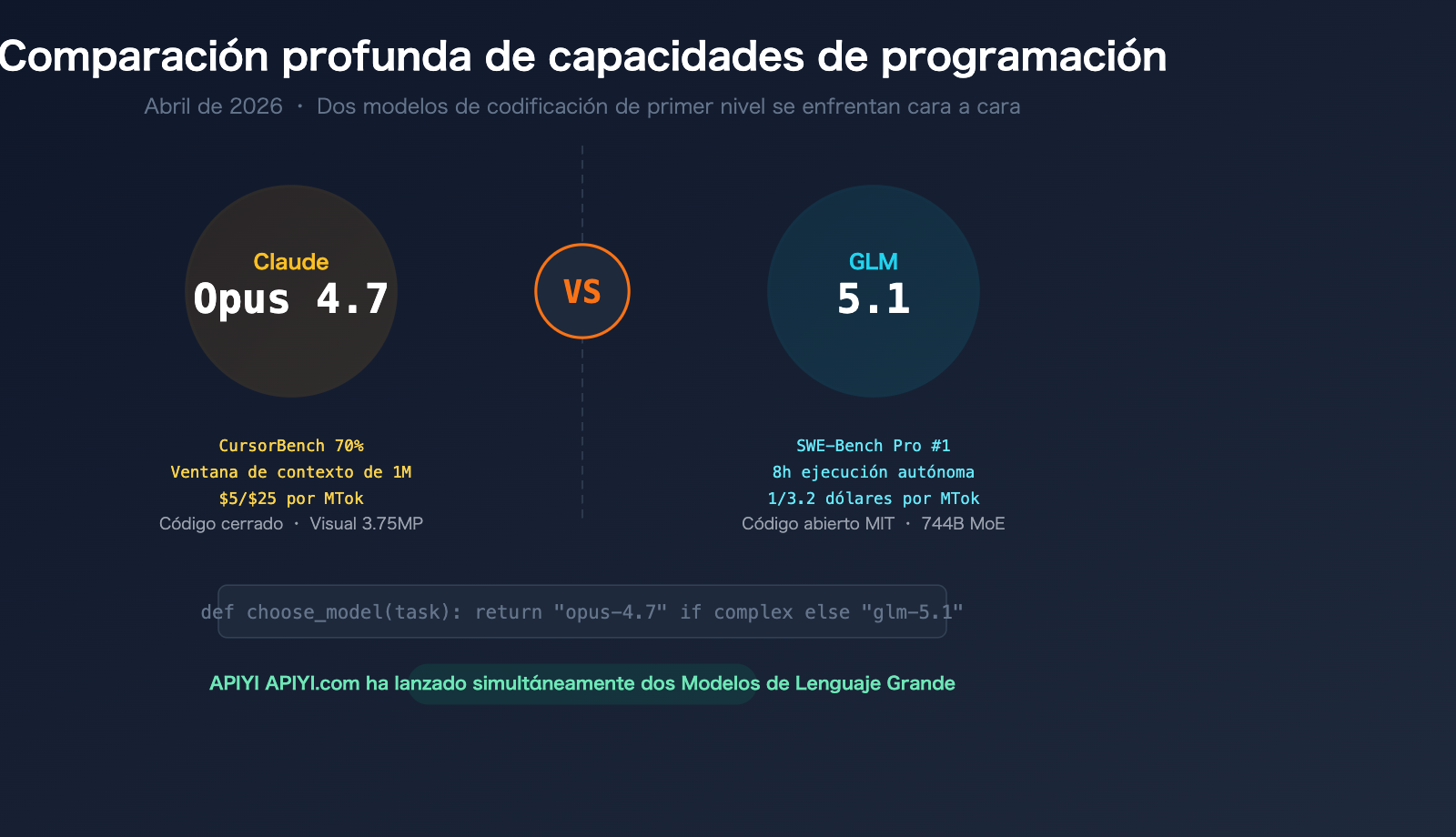 Comparación profunda de capacidades de programación

Abril de 2026 · Dos modelos de codificación de primer nivel se enfrentan cara a cara

Claude
Opus 4.7

VS

GLM
5.1

CursorBench 70%
Ventana de contexto de 1M
$5/$25 por MTok
Código cerrado · Visual 3.75MP

SWE-Bench Pro #1
8h ejecución autónoma
1/3.2 dólares por MTok
Código abierto MIT · 744B MoE

def choose_model(task): return "opus-4.7" if complex else "glm-5.1"

APIYI APIYI.com ha lanzado simultáneamente dos Modelos de Lenguaje Grande